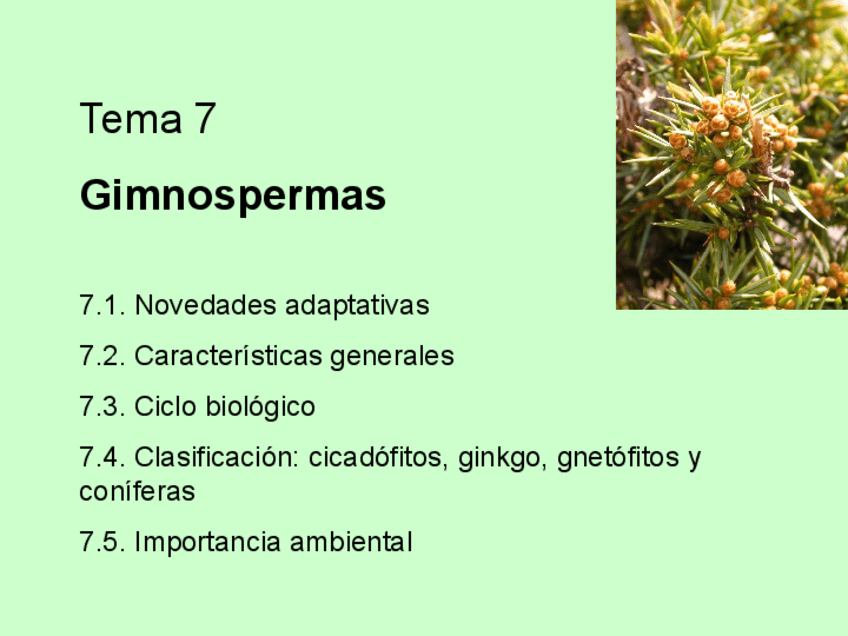 Tema 7

Gimnospermas

7.1. Novedades adaptativas

7.2. Características generales

7.3. Ciclo biológico

7.4. Clasificación: cicadófitos, ginkgo, gnetófitos y coníferas

7.5. Importancia ambiental